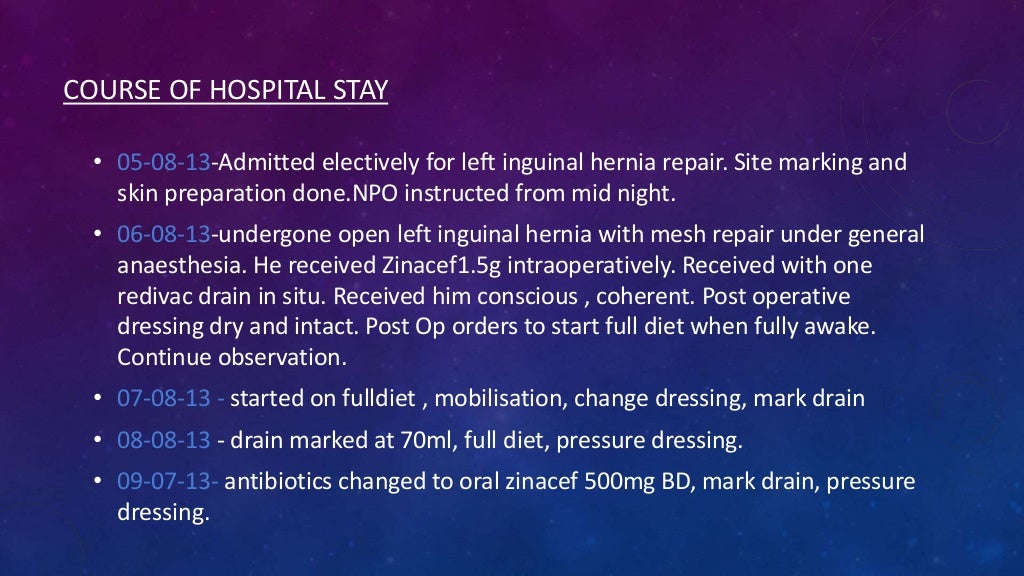 COURSE OF HOSPITAL STAY

• 05-08-13-Admitted electively for left inguinal hernia repair. Site marking and skin preparation done.NPO instructed from mid night.

• 06-08-13-undergone open left inguinal hernia with mesh repair under general anaesthesia. He received Zinacef1.5g intraoperatively. Received with one redivac drain in situ. Received him conscious , coherent. Post operative dressing dry and intact. Post Op orders to start full diet when fully awake. Continue observation.

• 07-08-13 - started on fulldiet , mobilisation, change dressing, mark drain

• 08-08-13 - drain marked at 70ml, full diet, pressure dressing.

• 09-07-13- antibiotics changed to oral zinacef 500mg BD, mark drain, pressure dressing.